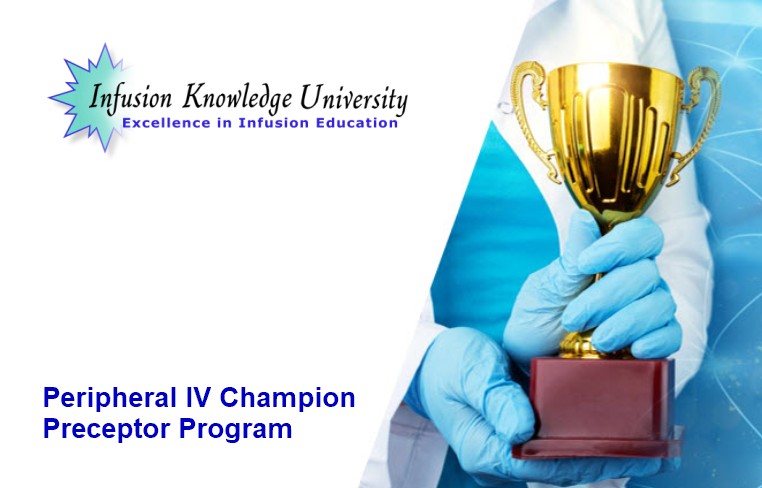 Infusion Knowledge University
Excellence in Infusion Education

Peripheral IV Champion Preceptor Program